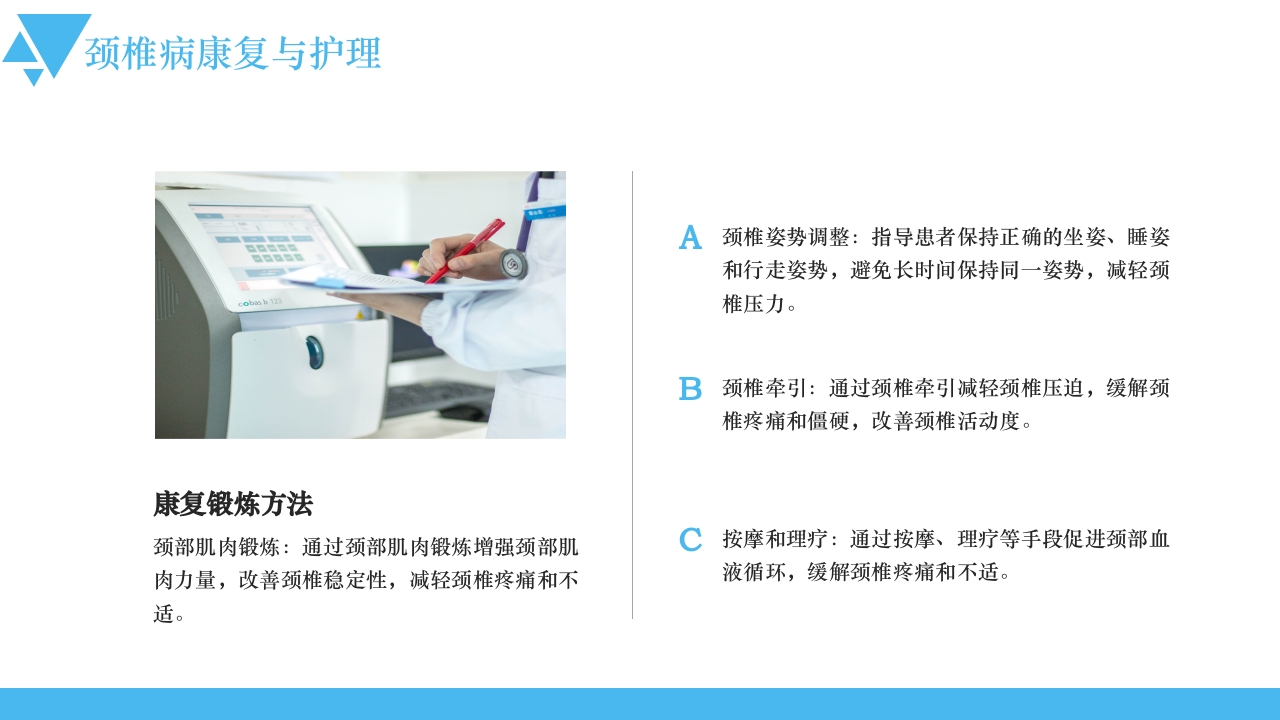 颈椎病康复与护理

cobas b 123

康复锻炼方法

颈部肌肉锻炼：通过颈部肌肉锻炼增强颈部肌肉力量，改善颈椎稳定性，减轻颈椎疼痛和不适。

A 颈椎姿势调整：指导患者保持正确的坐姿、睡姿和行走姿势，避免长时间保持同一姿势，减轻颈椎压力。

B 颈椎牵引：通过颈椎牵引减轻颈椎压迫，缓解颈椎疼痛和僵硬，改善颈椎活动度。

C 按摩和理疗：通过按摩、理疗等手段促进颈部血液循环，缓解颈椎疼痛和不适。